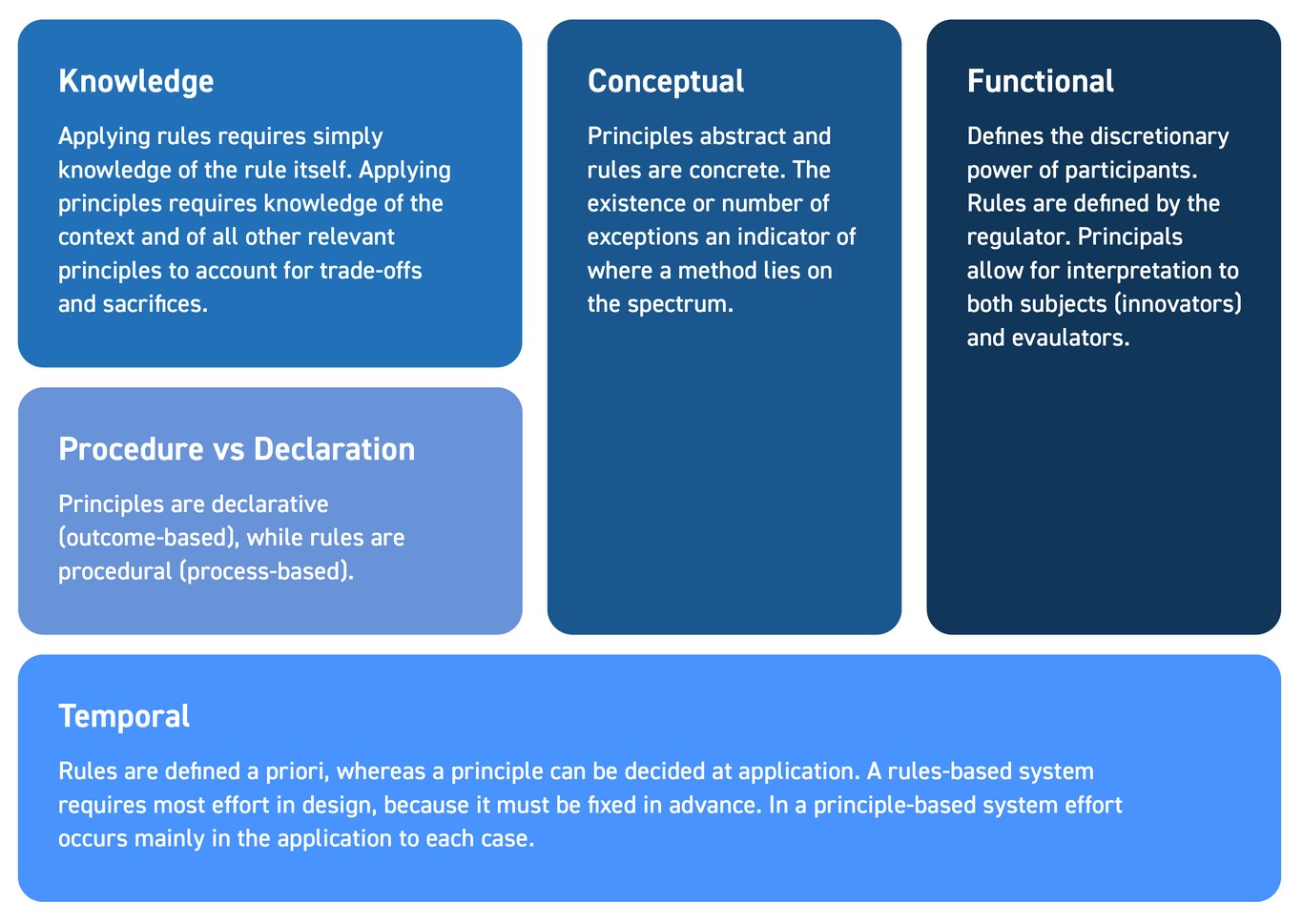 Knowledge

Applying rules requires simply knowledge of the rule itself. Applying principles requires knowledge of the context and of all other relevant principles to account for trade-offs and sacrifices.

Procedure vs Declaration

Principles are declarative (outcome-based), while rules are procedural (process-based).

Conceptual

Principles abstract and rules are concrete. The existence or number of exceptions an indicator of where a method lies on the spectrum.

Functional

Defines the discretionary power of participants. Rules are defined by the regulator. Principals allow for interpretation to both subjects (innovators) and evaulators.

Temporal

Rules are defined a priori, whereas a principle can be decided at application. A rules-based system requires most effort in design, because it must be fixed in advance. In a principle-based system effort occurs mainly in the application to each case.